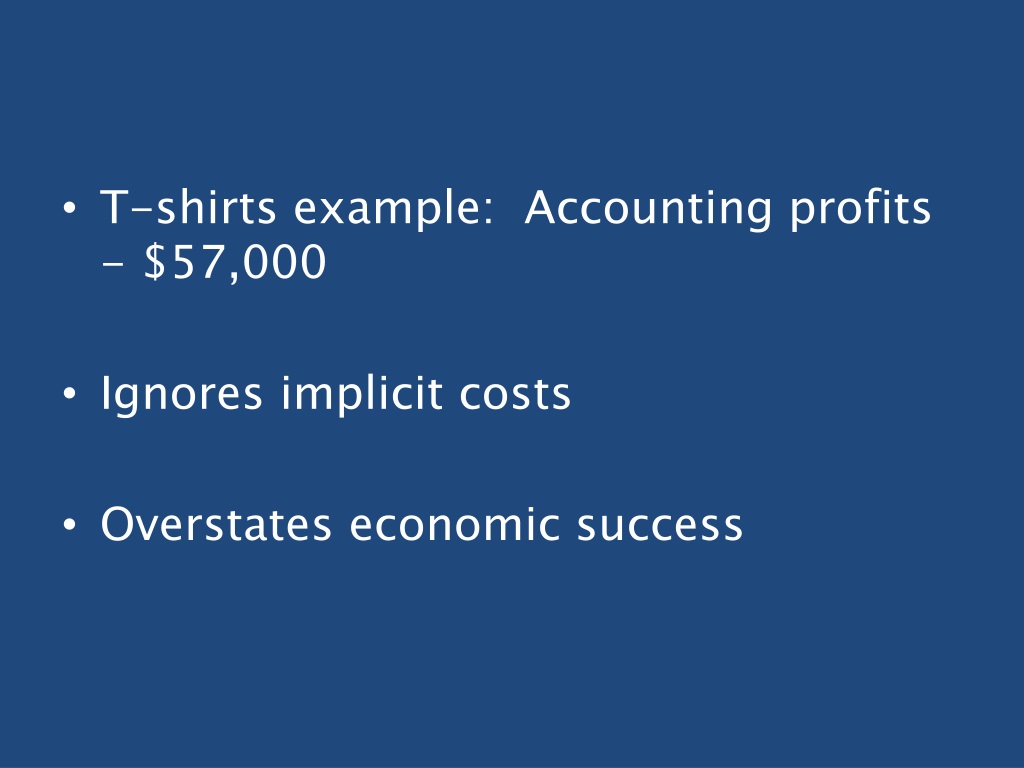 • T-shirts example: Accounting profits – \$57,000

• Ignores implicit costs

• Overstates economic success